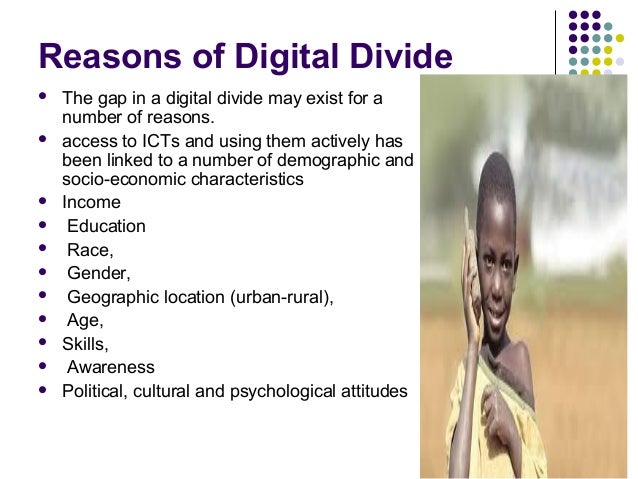 Reasons of Digital Divide

- The gap in a digital divide may exist for a number of reasons.
- access to ICTs and using them actively has been linked to a number of demographic and socio-economic characteristics
- Income
- Education
- Race,
- Gender,
- Geographic location (urban-rural),
- Age,
- Skills,
- Awareness
- Political, cultural and psychological attitudes